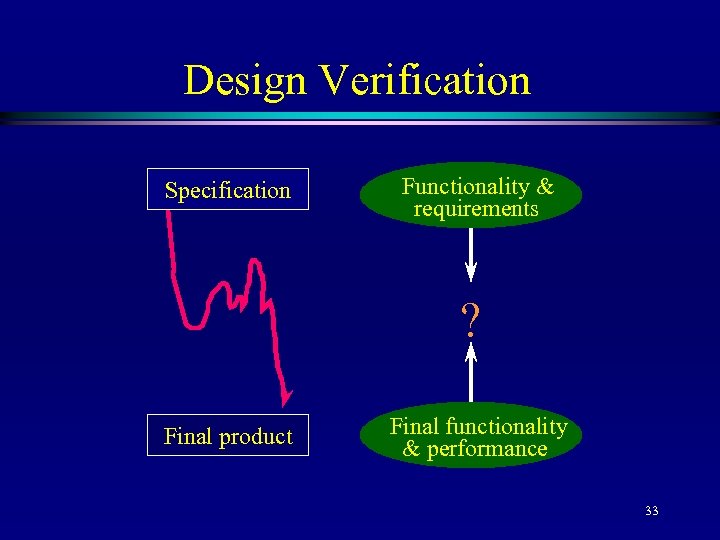 Design Verification

Specification

Final product

Functionality & requirements

?

Final functionality & performance

33